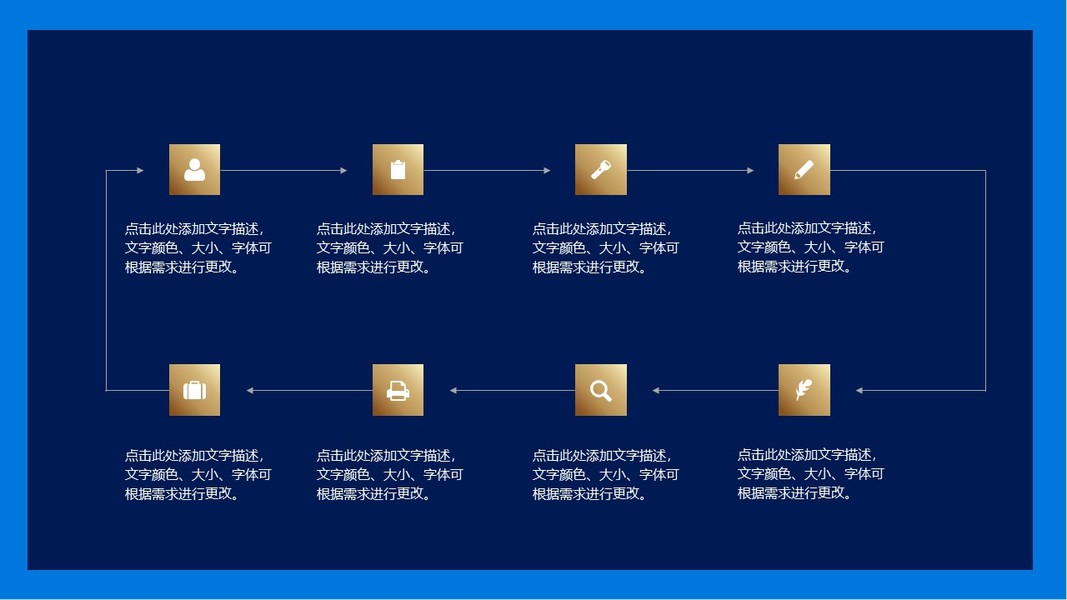 点击此处添加文字描述，文字颜色、大小、字体可根据需求进行更改。

点击此处添加文字描述，文字颜色、大小、字体可根据需求进行更改。

点击此处添加文字描述，文字颜色、大小、字体可根据需求进行更改。

点击此处添加文字描述，文字颜色、大小、字体可根据需求进行更改。

点击此处添加文字描述，文字颜色、大小、字体可根据需求进行更改。

点击此处添加文字描述，文字颜色、大小、字体可根据需求进行更改。

点击此处添加文字描述，文字颜色、大小、字体可根据需求进行更改。

点击此处添加文字描述，文字颜色、大小、字体可根据需求进行更改。